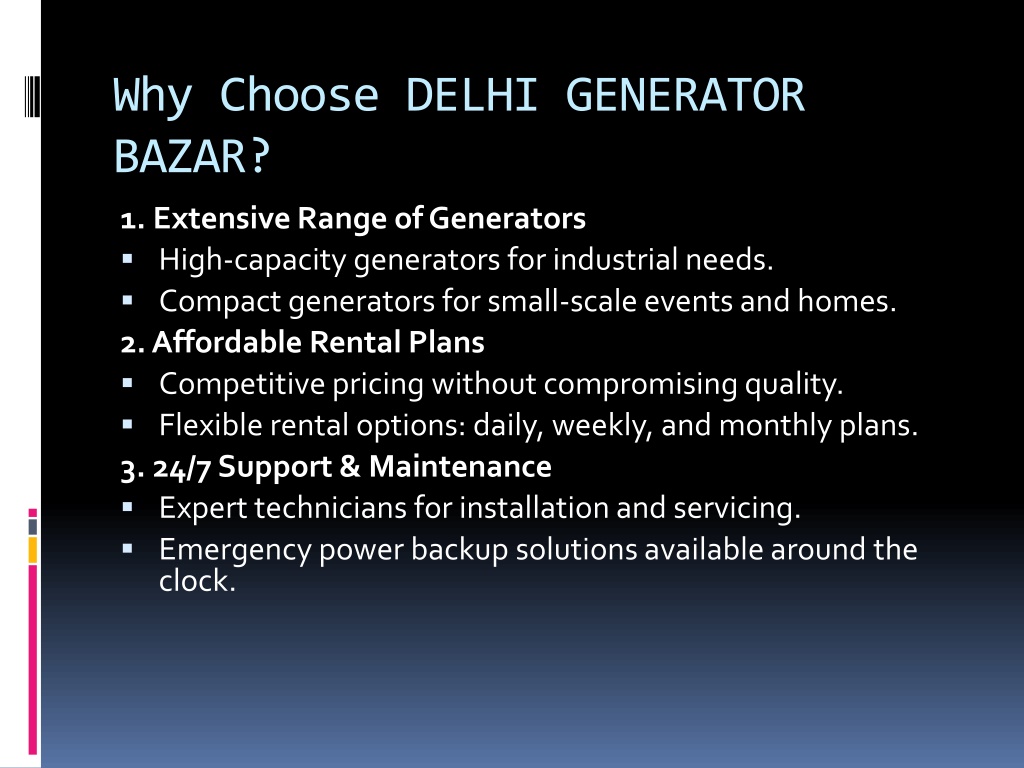 Why Choose DELHI GENERATOR BAZAR?

1. Extensive Range of Generators
▪ High-capacity generators for industrial needs.
▪ Compact generators for small-scale events and homes.

2. Affordable Rental Plans
▪ Competitive pricing without compromising quality.
▪ Flexible rental options: daily, weekly, and monthly plans.

3. 24/7 Support & Maintenance
▪ Expert technicians for installation and servicing.
▪ Emergency power backup solutions available around the clock.